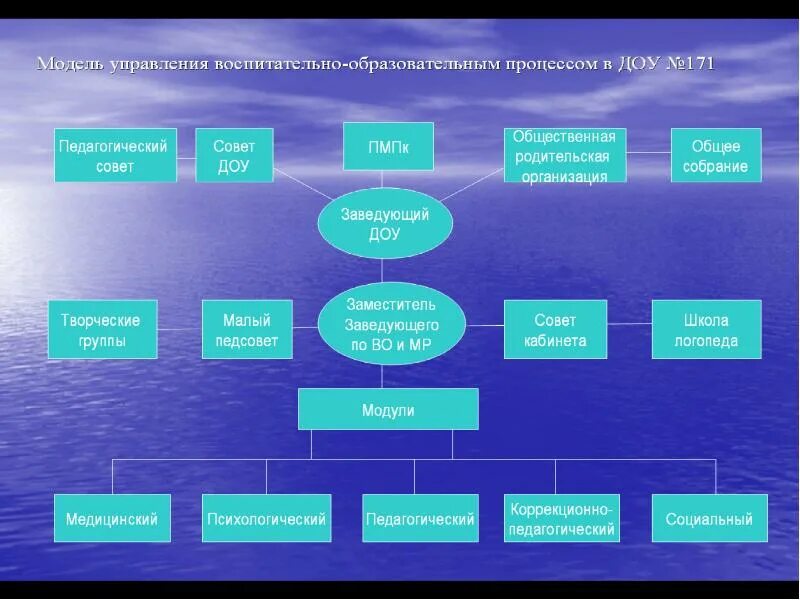 Модель управления воспитательно-образовательным процессом в ДОУ №171

Педагогический совет

Совет ДОУ

ПМПк

Общественная родительская организация

Общее собрание

Заведующий ДОУ

Творческие группы

Малый педсовет

Заместитель Заведующего по ВО и МР

Совет кабинета

Школа логопеда

Модули

Медицинский

Психологический

Педагогический

Коррекционно-педагогический

Социальный